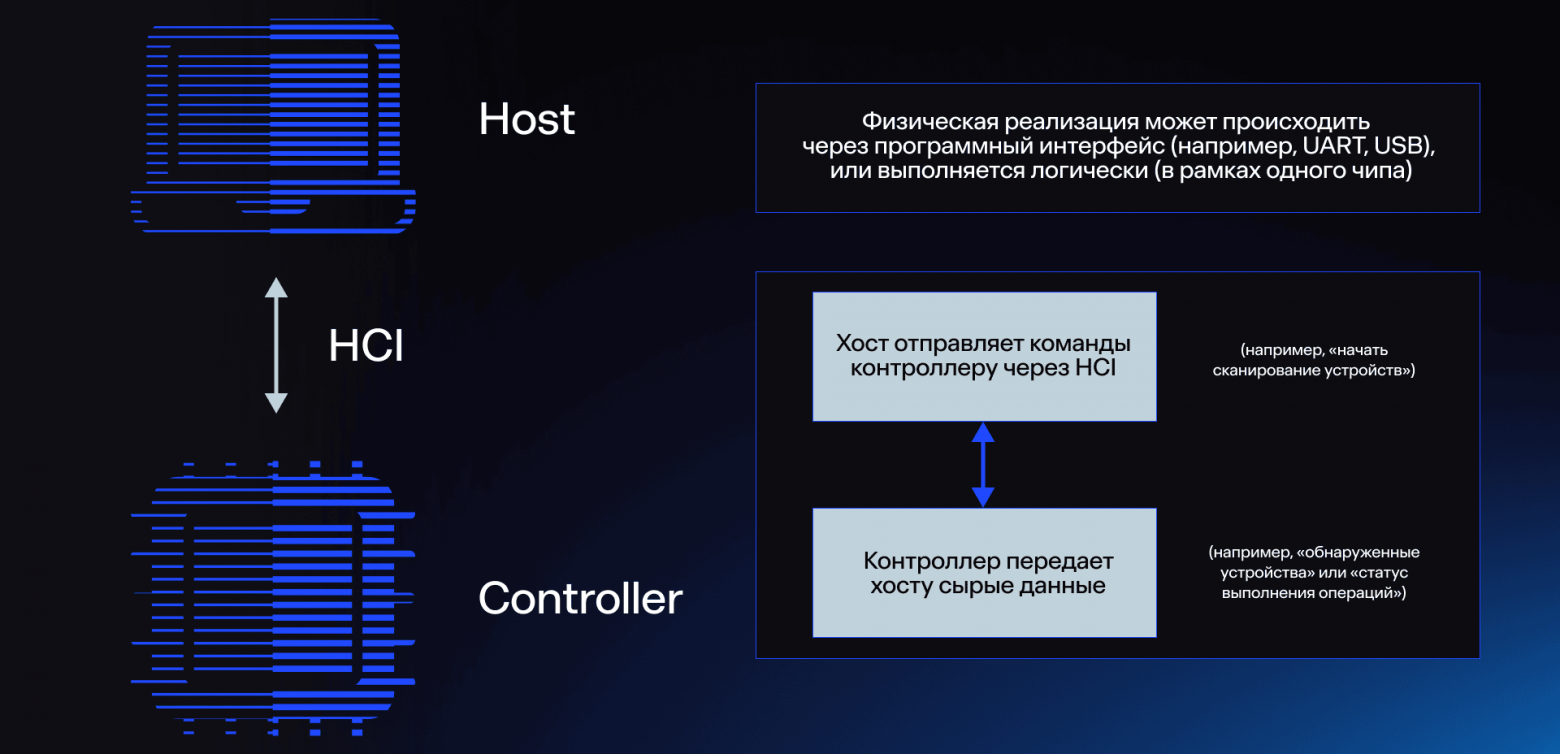 Host

HCI

Controller

Физическая реализация может происходить через программный интерфейс (например, UART, USB), или выполняется логически (в рамках одного чипа)

Хост отправляет команды контроллеру через HCI

(например, «начать сканирование устройств»)

Контроллер передает хосту сырые данные

(например, «обнаруженные устройства» или «статус выполнения операций»)